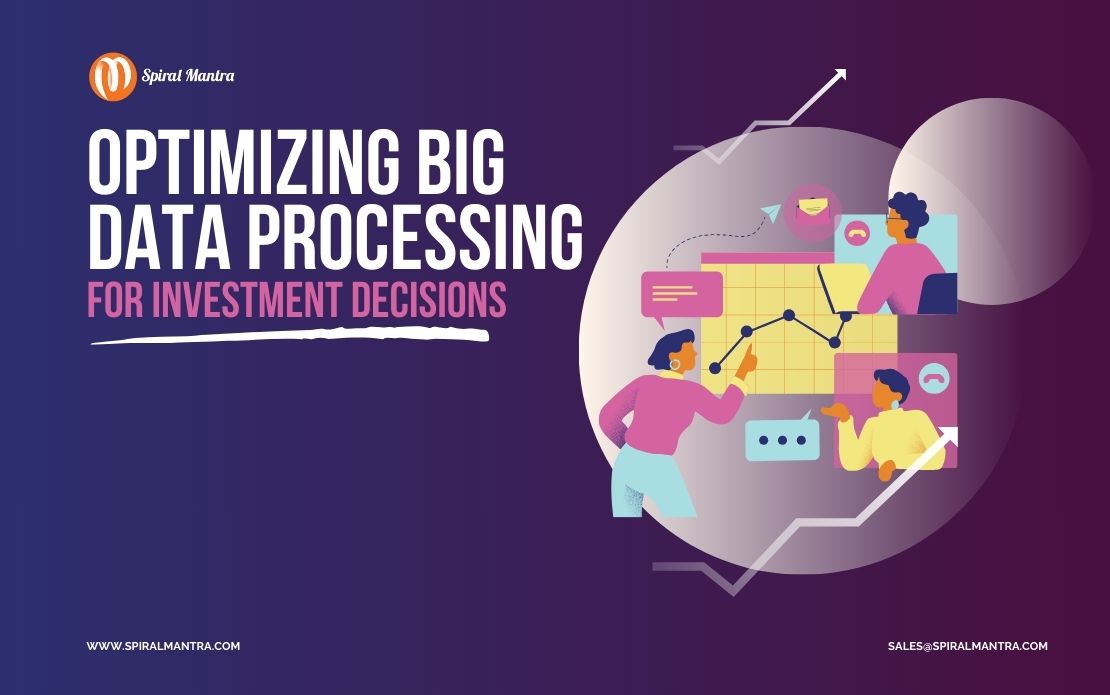 Spiral Mantra

OPTIMIZING BIG DATA PROCESSING

FOR INVESTMENT DECISIONS

WWW.SPIRALMANTRA.COM

SALES@SPIRALMANTRA.COM